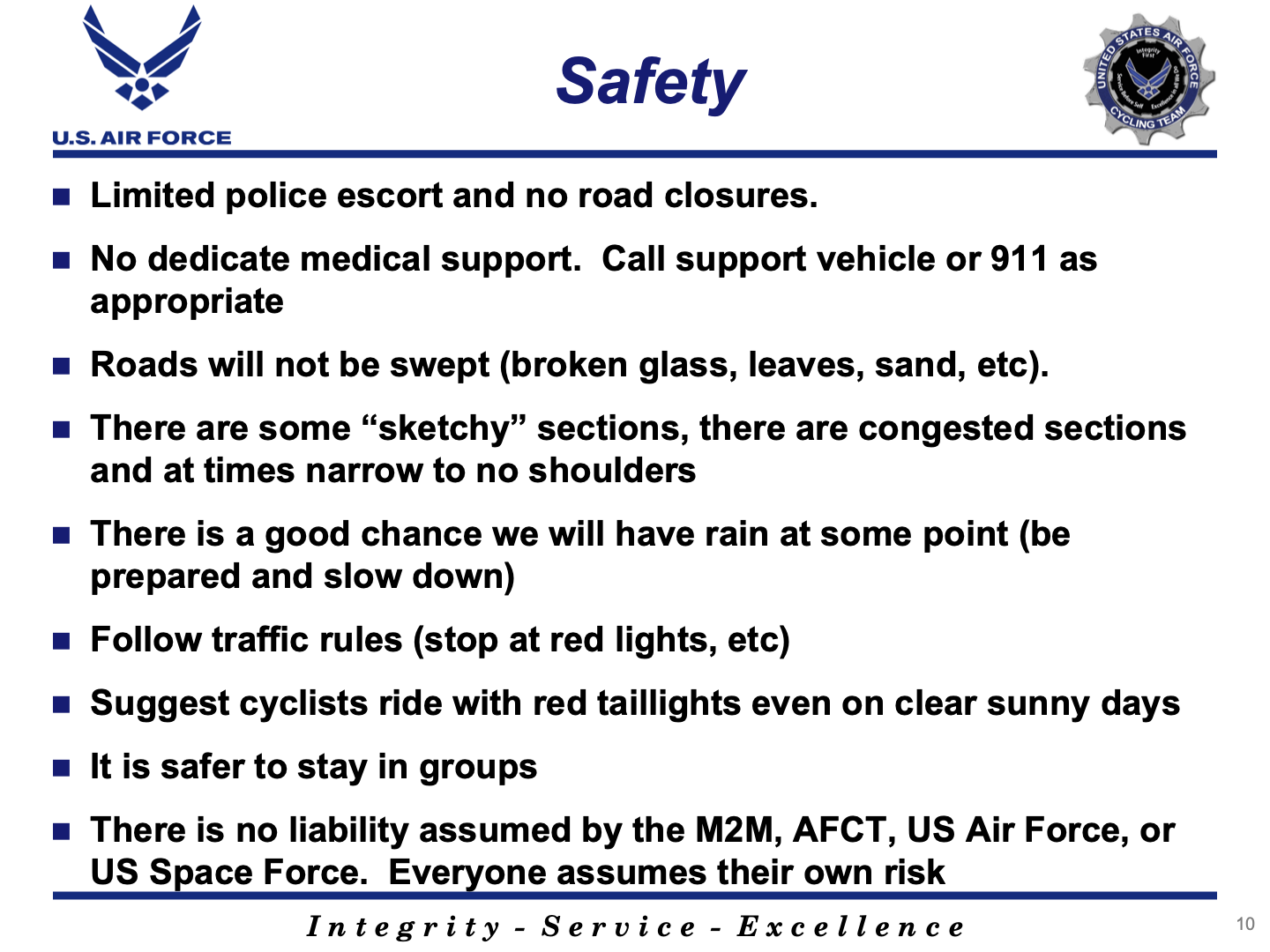 U.S. AIR FORCE

Safety

UNITED STATES AIR FORCE CYCLING TEAM
Integrity First
Service Before Self
Excellence In All We Do

- Limited police escort and no road closures.
- No dedicate medical support. Call support vehicle or 911 as appropriate
- Roads will not be swept (broken glass, leaves, sand, etc).
- There are some “sketchy” sections, there are congested sections and at times narrow to no shoulders
- There is a good chance we will have rain at some point (be prepared and slow down)
- Follow traffic rules (stop at red lights, etc)
- Suggest cyclists ride with red taillights even on clear sunny days
- It is safer to stay in groups
- There is no liability assumed by the M2M, AFCT, US Air Force, or US Space Force. Everyone assumes their own risk

Integrity - Service - Excellence

10